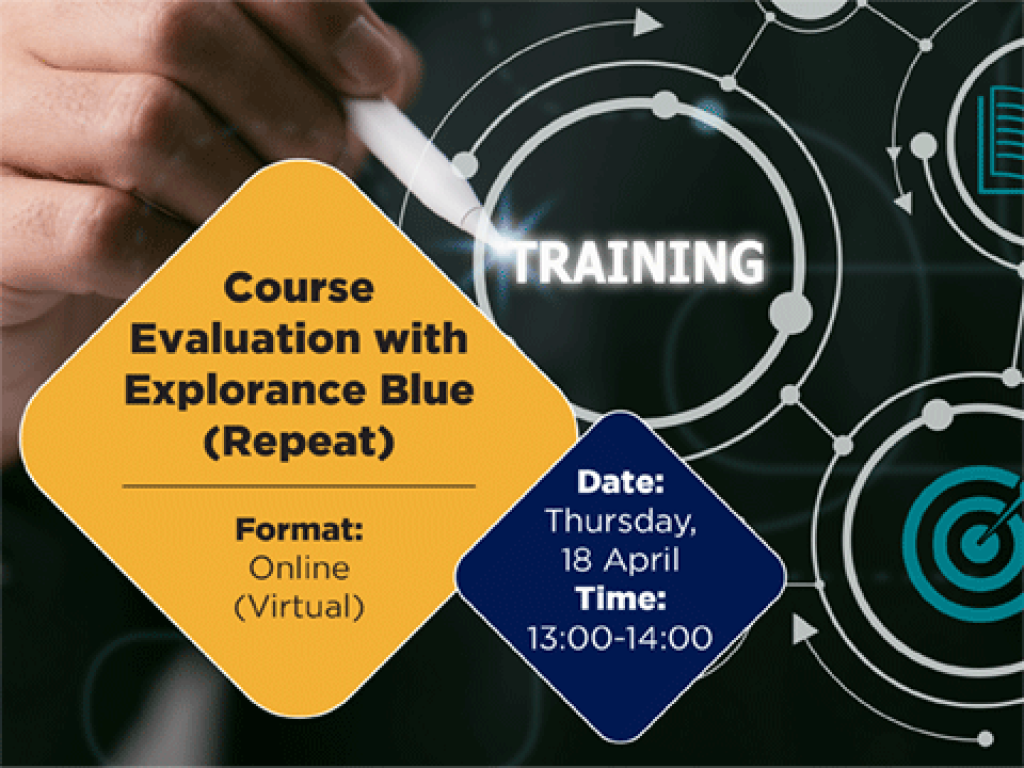 TRAINING

Course Evaluation with Explorance Blue (Repeat)

Format:
Online (Virtual)

Date:
Thursday, 18 April
Time:
13:00-14:00